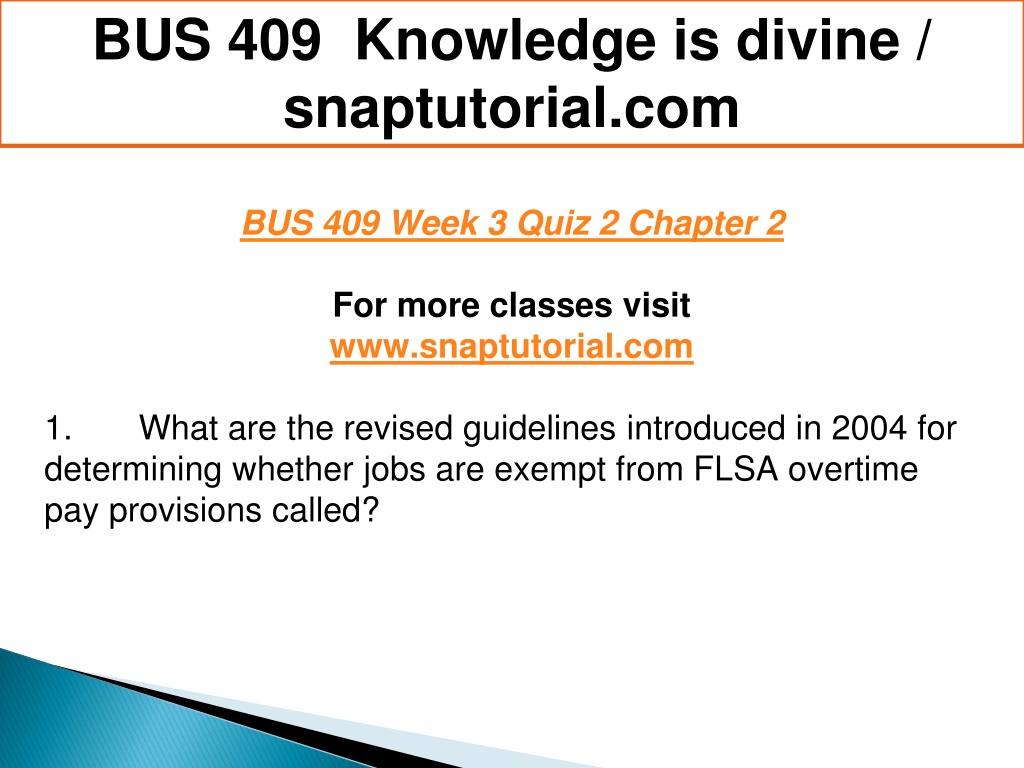 BUS 409 Knowledge is divine / snaptutorial.com

BUS 409 Week 3 Quiz 2 Chapter 2

For more classes visit
www.snaptutorial.com

1. What are the revised guidelines introduced in 2004 for determining whether jobs are exempt from FLSA overtime pay provisions called?